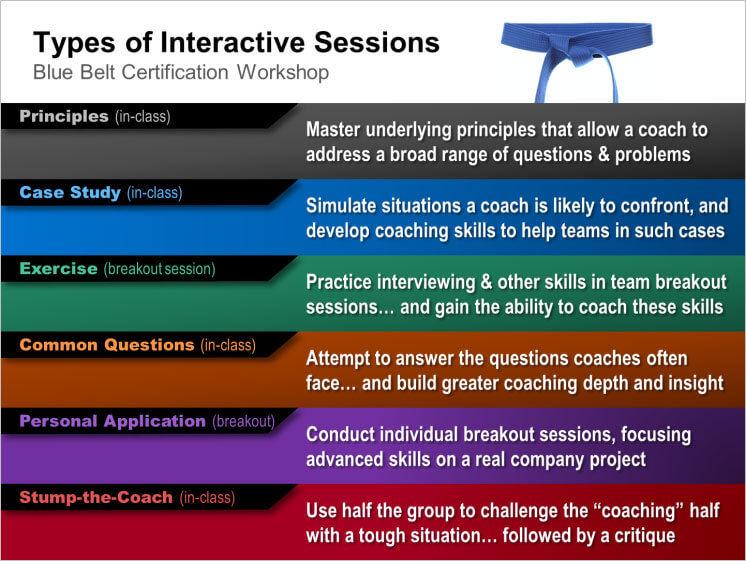 Types of Interactive Sessions
Blue Belt Certification Workshop

Principles (in-class)
Master underlying principles that allow a coach to address a broad range of questions & problems

Case Study (in-class)
Simulate situations a coach is likely to confront, and develop coaching skills to help teams in such cases

Exercise (breakout session)
Practice interviewing & other skills in team breakout sessions… and gain the ability to coach these skills

Common Questions (in-class)
Attempt to answer the questions coaches often face… and build greater coaching depth and insight

Personal Application (breakout)
Conduct individual breakout sessions, focusing advanced skills on a real company project

Stump-the-Coach (in-class)
Use half the group to challenge the “coaching” half with a tough situation… followed by a critique